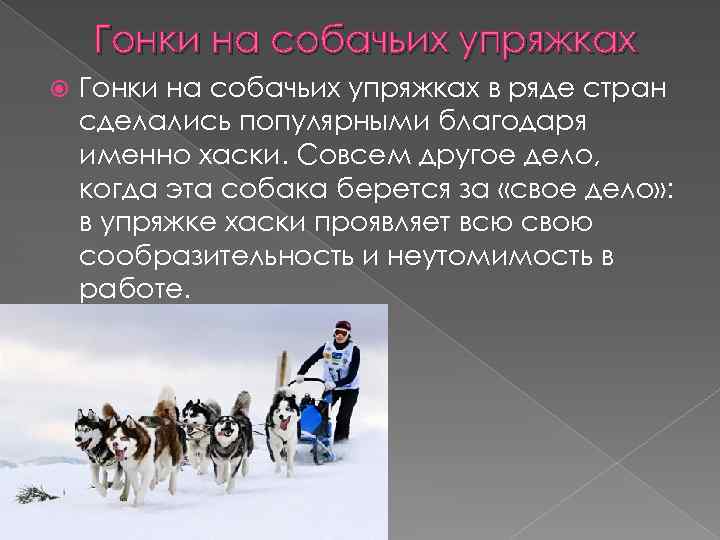 Гонки на собачьих упряжках

Гонки на собачьих упряжках в ряде стран сделались популярными благодаря именно хаски. Совсем другое дело, когда эта собака берется за «свое дело»: в упряжке хаски проявляет всю свою сообразительность и неутомимость в работе.